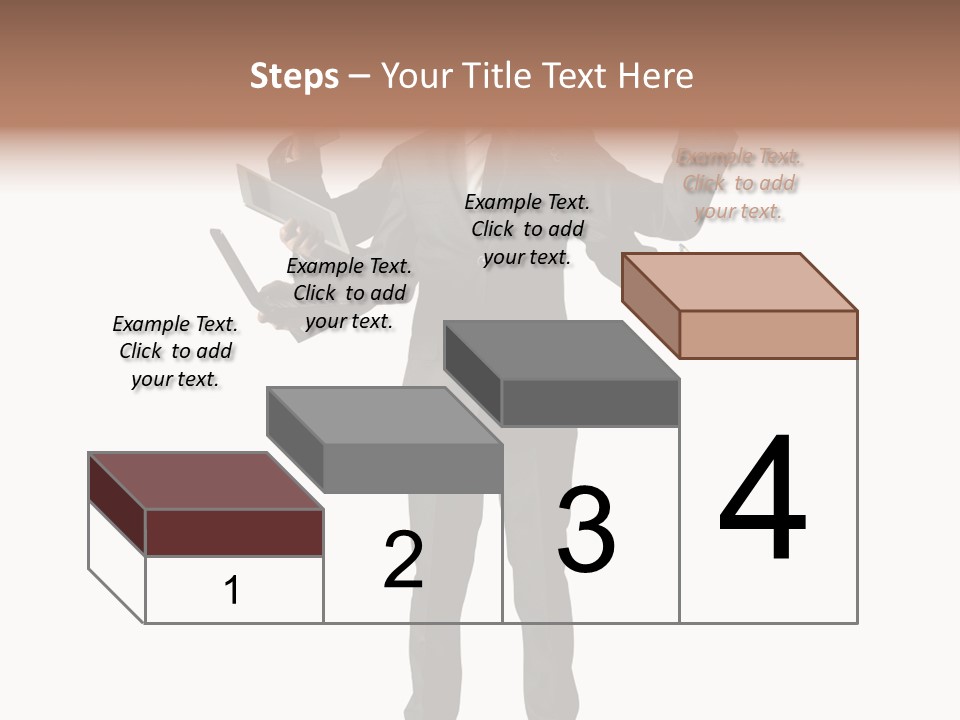 Steps – Your Title Text Here

Example Text. Click to add your text.

Example Text. Click to add your text.

Example Text. Click to add your text.

Example Text. Click to add your text.

1

2

3

4